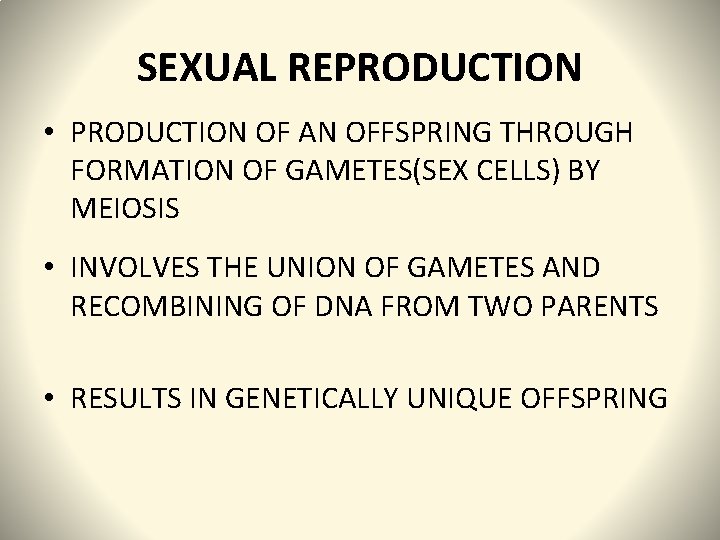 SEXUAL REPRODUCTION

• PRODUCTION OF AN OFFSPRING THROUGH FORMATION OF GAMETES(SEX CELLS) BY MEIOSIS

• INVOLVES THE UNION OF GAMETES AND RECOMBINING OF DNA FROM TWO PARENTS

• RESULTS IN GENETICALLY UNIQUE OFFSPRING